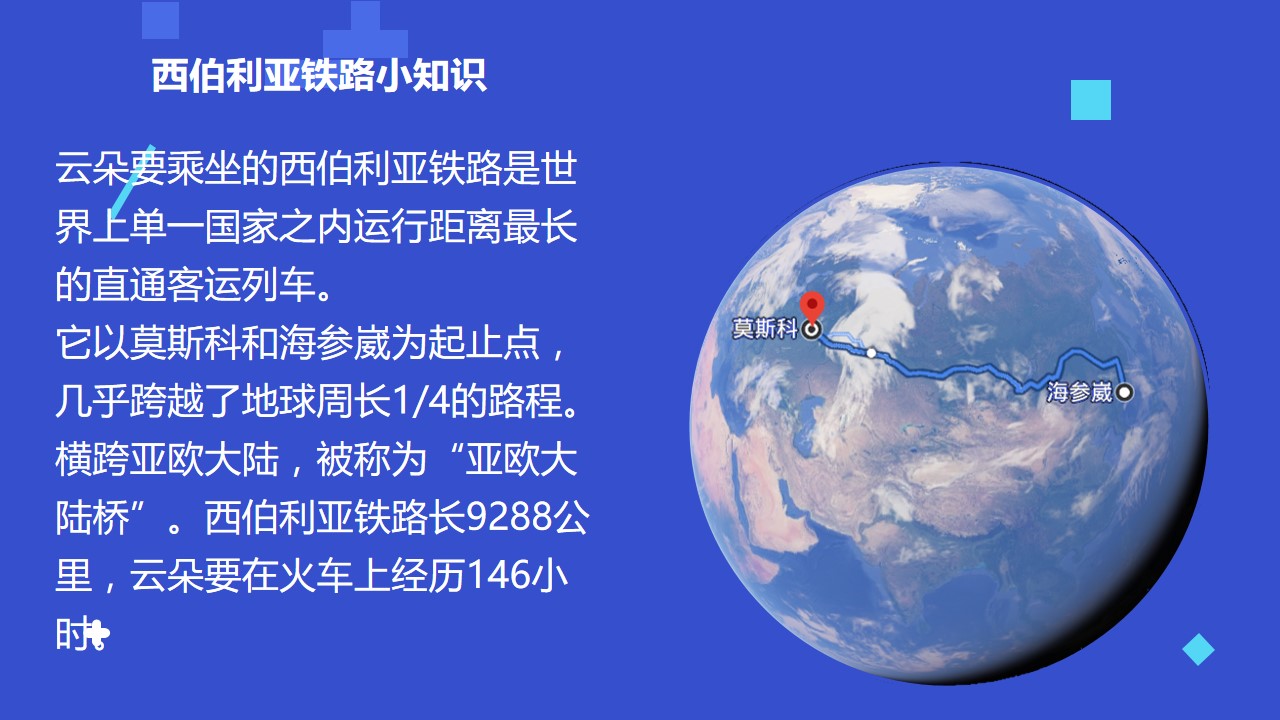 西伯利亚铁路小知识

云朵要乘坐的西伯利亚铁路是世界上单一国家之内运行距离最长的直通客运列车。
它以莫斯科和海参崴为起止点，几乎跨越了地球周长1/4的路程。横跨亚欧大陆，被称为“亚欧大陆桥”。西伯利亚铁路长9288公里，云朵要在火车上经历146小时。

莫斯科

海参崴